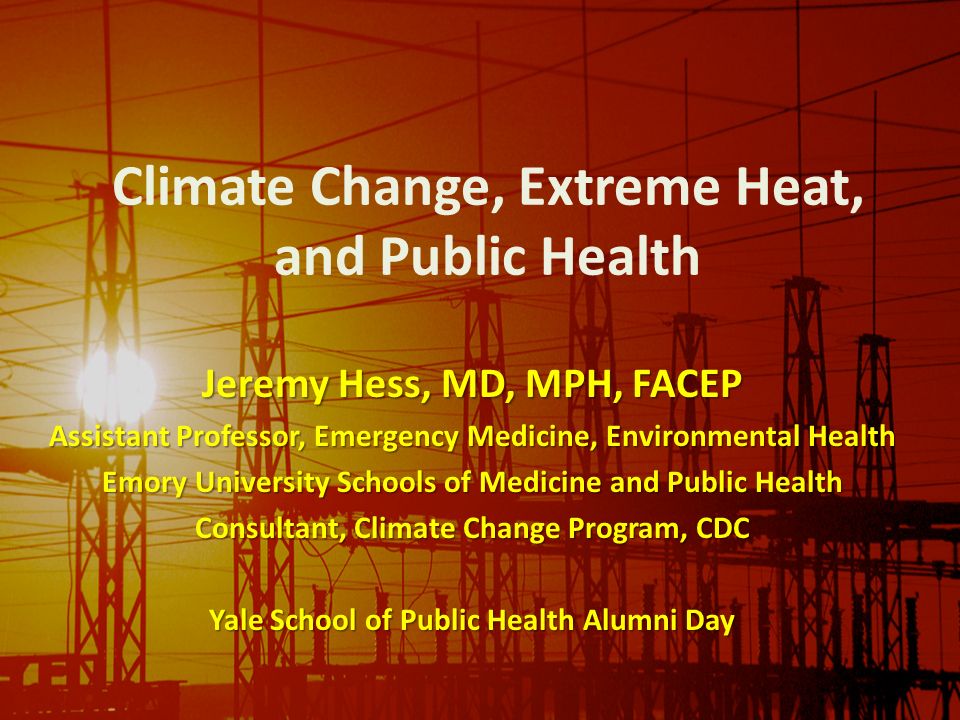 Climate Change, Extreme Heat, and Public Health

Jeremy Hess, MD, MPH, FACEP
Assistant Professor, Emergency Medicine, Environmental Health
Emory University Schools of Medicine and Public Health
Consultant, Climate Change Program, CDC

Yale School of Public Health Alumni Day